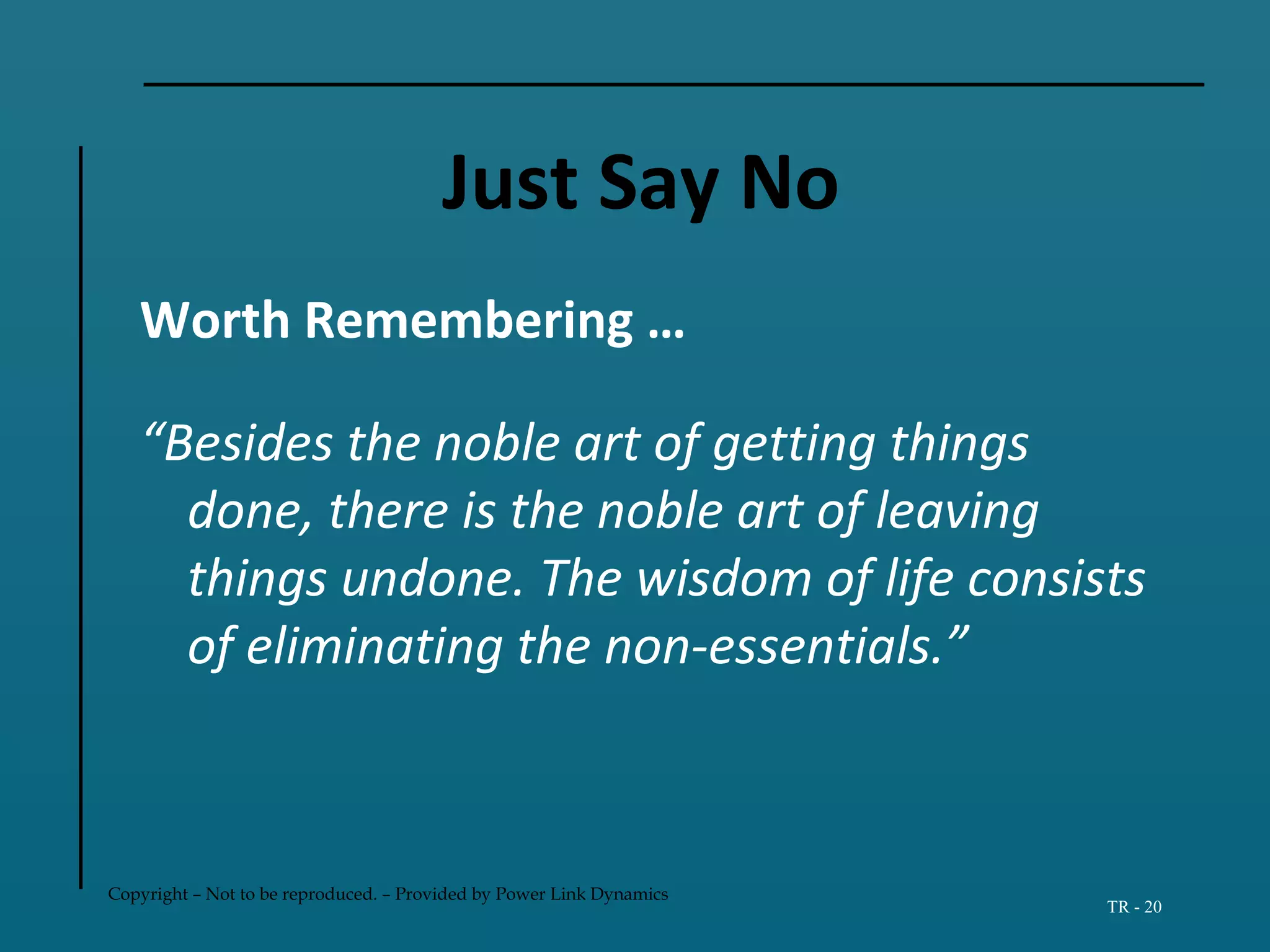 Just Say No

Worth Remembering …

“Besides the noble art of getting things done, there is the noble art of leaving things undone. The wisdom of life consists of eliminating the non-essentials.”

Copyright – Not to be reproduced. – Provided by Power Link Dynamics

TR - 20